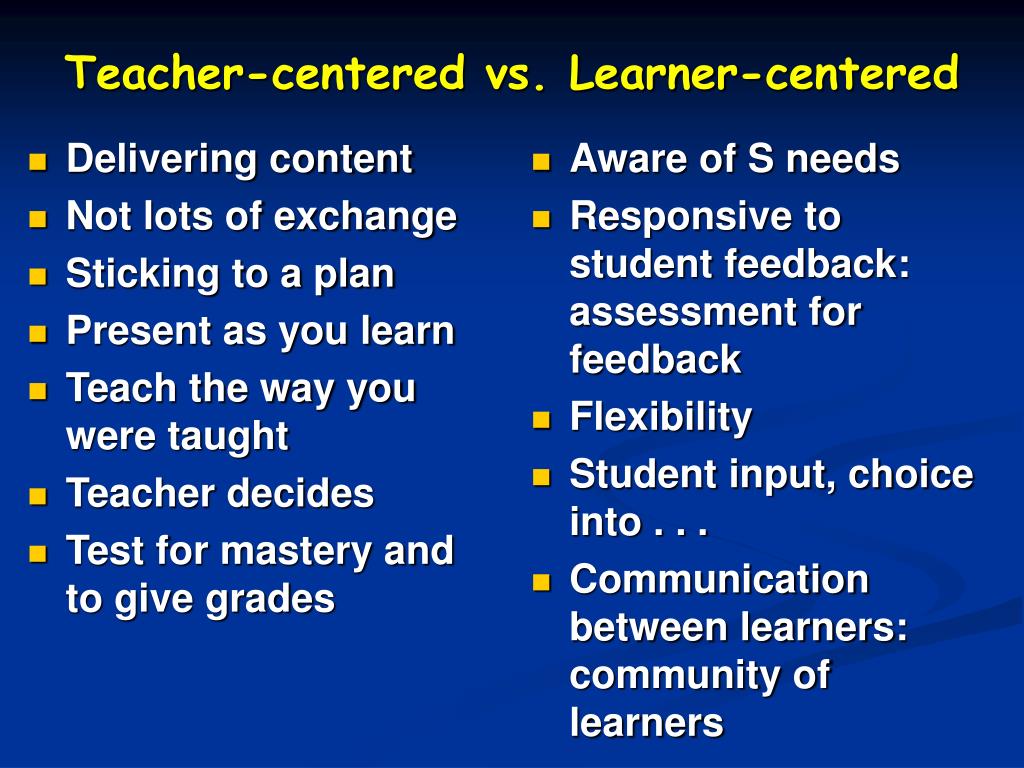 Teacher-centered vs. Learner-centered

- Delivering content
- Not lots of exchange
- Sticking to a plan
- Present as you learn
- Teach the way you were taught
- Teacher decides
- Test for mastery and to give grades

- Aware of S needs
- Responsive to student feedback: assessment for feedback
- Flexibility
- Student input, choice into . . .
- Communication between learners: community of learners